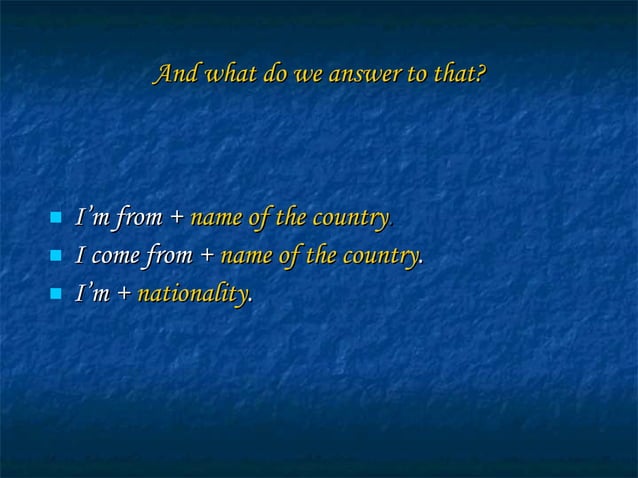 And what do we answer to that?

- I'm from + name of the country.
- I come from + name of the country.
- I'm + nationality.